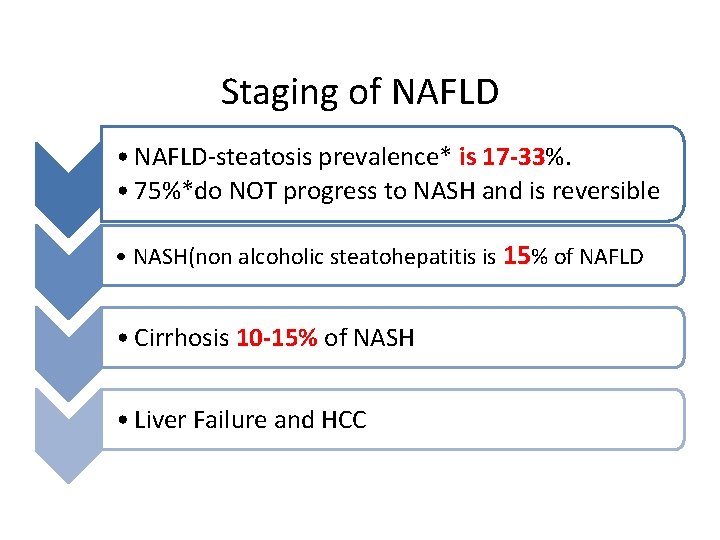 Staging of NAFLD

• NAFLD-steatosis prevalence* is 17-33%.
• 75%*do NOT progress to NASH and is reversible

• NASH(non alcoholic steatohepatitis is 15% of NAFLD

• Cirrhosis 10-15% of NASH

• Liver Failure and HCC